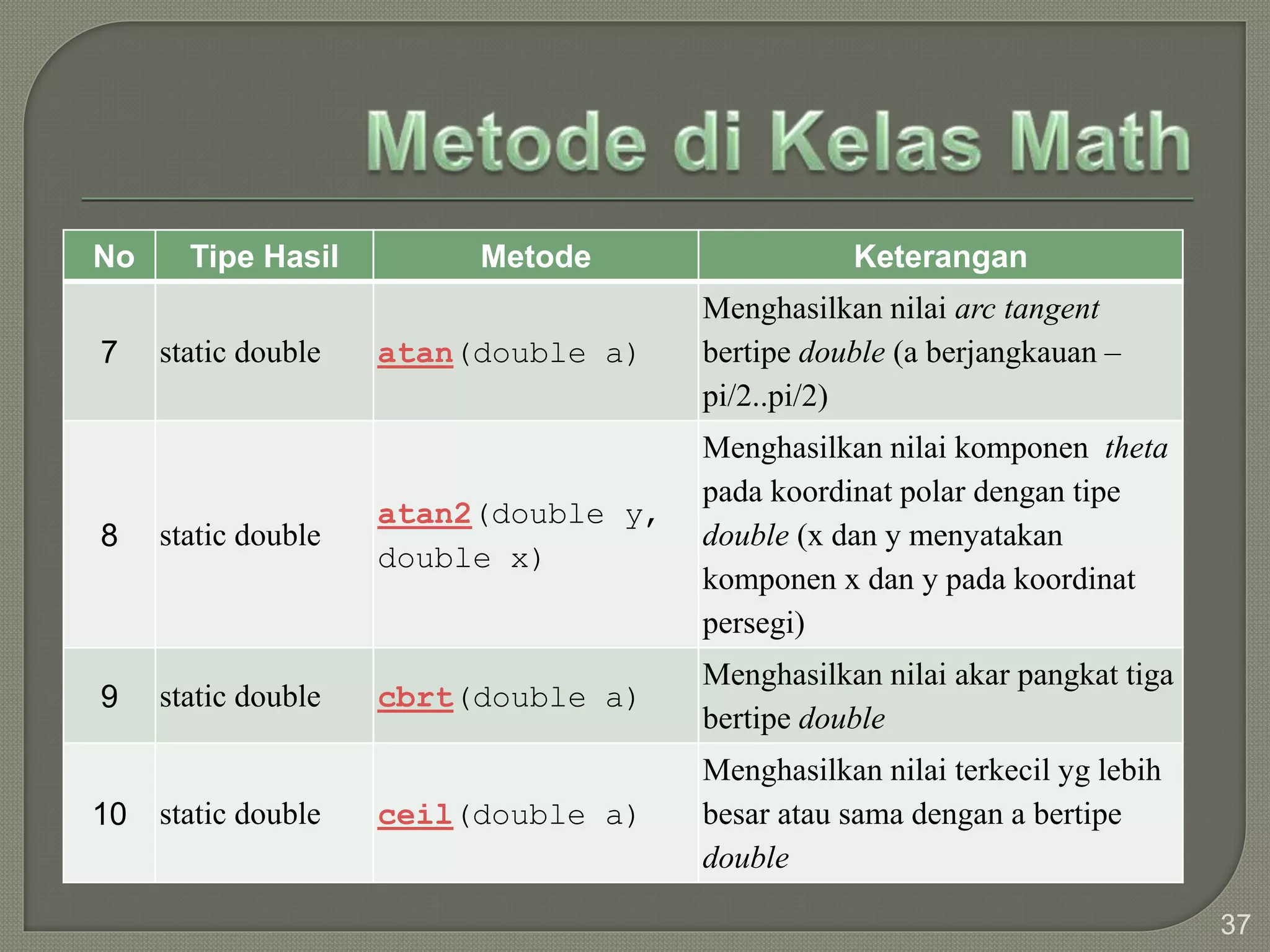 Metode di Kelas Math

| No | Tipe Hasil | Metode | Keterangan |
|---|---|---|---|
| 7 | static double | atan(double a) | Menghasilkan nilai arc tangent bertipe double (a berjangkauan –pi/2..pi/2) |
| 8 | static double | atan2(double y, double x) | Menghasilkan nilai komponen theta pada koordinat polar dengan tipe double (x dan y menyatakan komponen x dan y pada koordinat persegi) |
| 9 | static double | cbrt(double a) | Menghasilkan nilai akar pangkat tiga bertipe double |
| 10 | static double | ceil(double a) | Menghasilkan nilai terkecil yg lebih besar atau sama dengan a bertipe double |

37